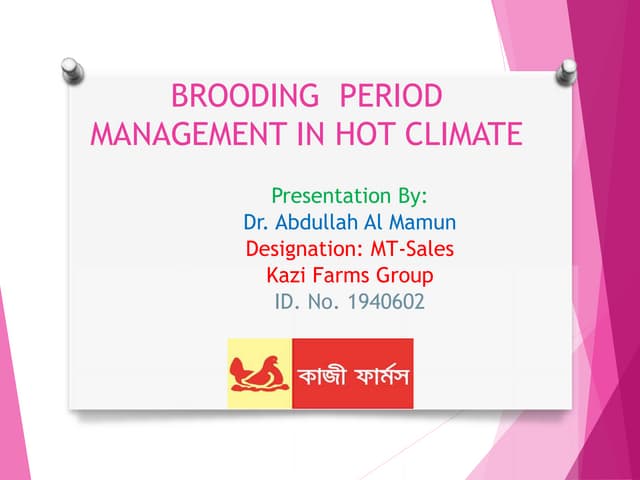 BROODING PERIOD MANAGEMENT IN HOT CLIMATE

Presentation By:
Dr. Abdullah Al Mamun
Designation: MT-Sales
Kazi Farms Group
ID. No. 1940602

কাজী ফার্মস